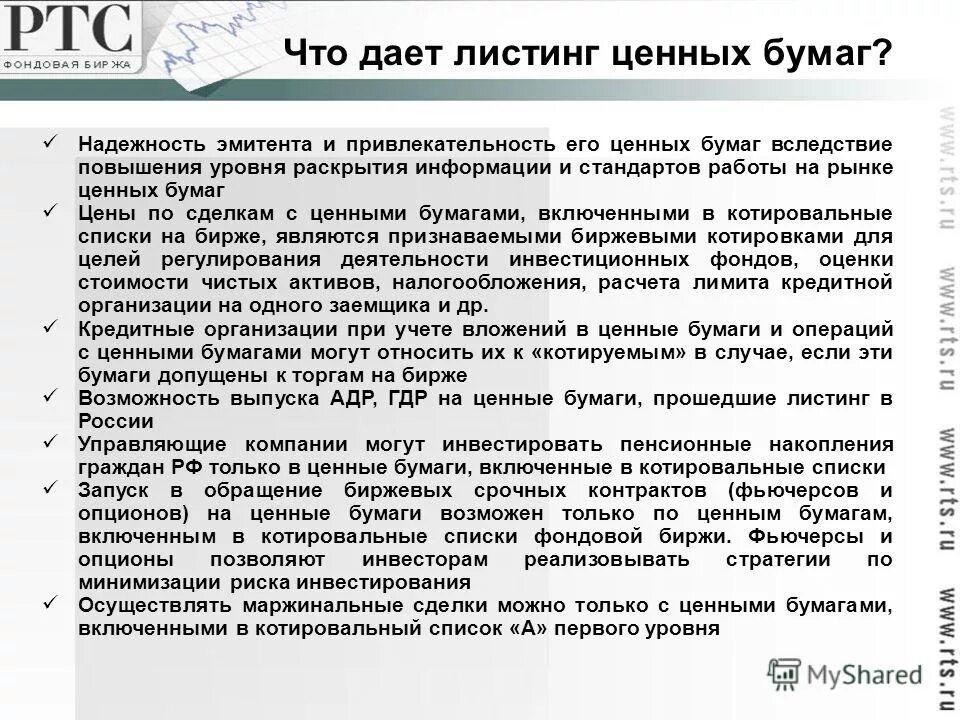 РТС
ФОНДОВАЯ БИРЖА

Что дает листинг ценных бумаг?

✓ Надежность эмитента и привлекательность его ценных бумаг вследствие повышения уровня раскрытия информации и стандартов работы на рынке ценных бумаг
✓ Цены по сделкам с ценными бумагами, включенными в котировальные списки на бирже, являются признаваемыми биржевыми котировками для целей регулирования деятельности инвестиционных фондов, оценки стоимости чистых активов, налогообложения, расчета лимита кредитной организации на одного заемщика и др.
✓ Кредитные организации при учете вложений в ценные бумаги и операций с ценными бумагами могут относить их к «котируемым» в случае, если эти бумаги допущены к торгам на бирже
✓ Возможность выпуска АДР, ГДР на ценные бумаги, прошедшие листинг в России
✓ Управляющие компании могут инвестировать пенсионные накопления граждан РФ только в ценные бумаги, включенные в котировальные списки
✓ Запуск в обращение биржевых срочных контрактов (фьючерсов и опционов) на ценные бумаги возможен только по ценным бумагам, включенным в котировальные списки фондовой биржи. Фьючерсы и опционы позволяют инвесторам реализовывать стратегии по минимизации риска инвестирования
✓ Осуществлять маржинальные сделки можно только с ценными бумагами, включенными в котировальный список «А» первого уровня

www.rts.ru www.rts.ru www.rts.ru www.rts.ru

MyShared